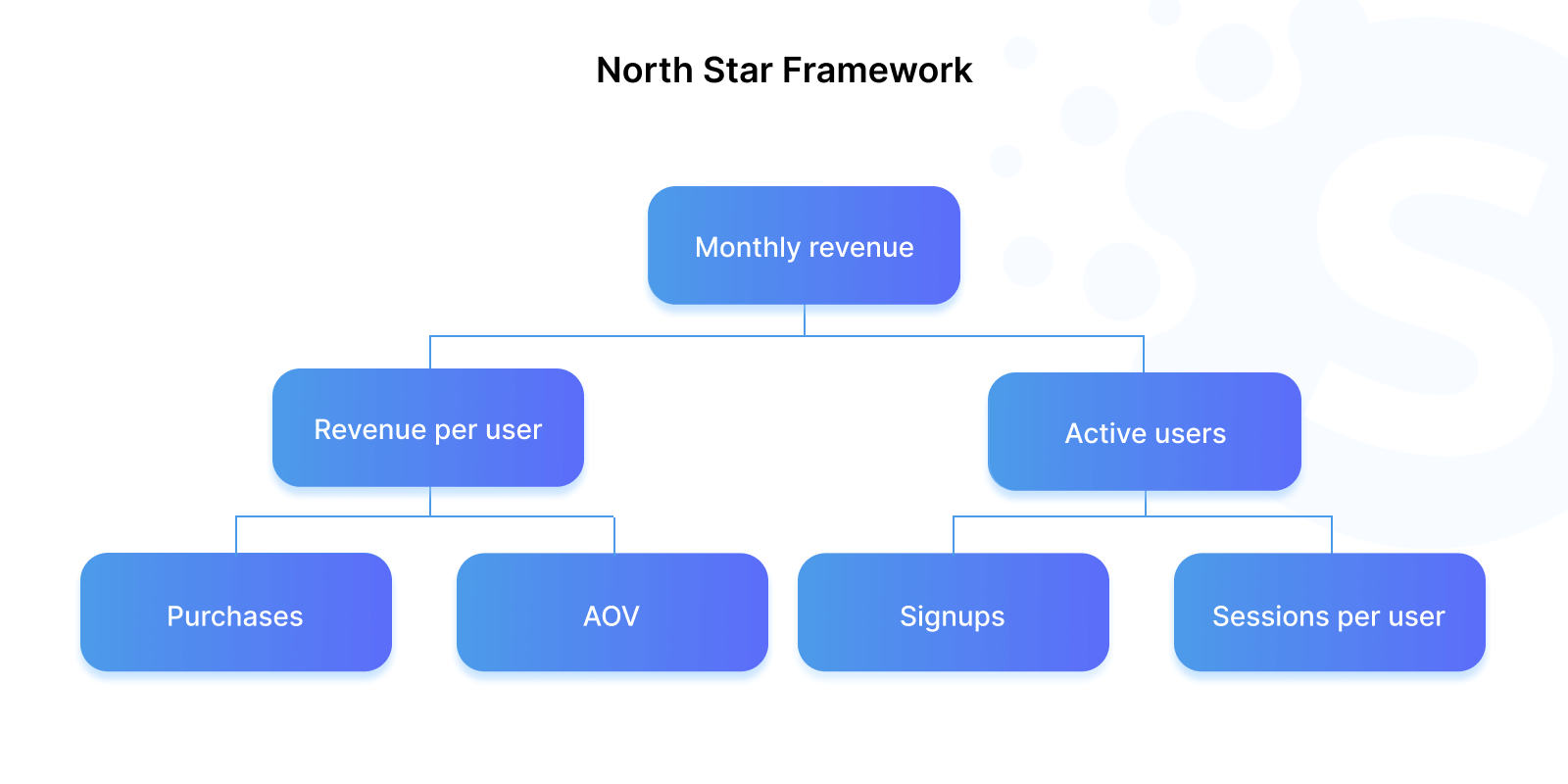 North Star Framework

Monthly revenue

Revenue per user

Active users

Purchases

AOV

Signups

Sessions per user